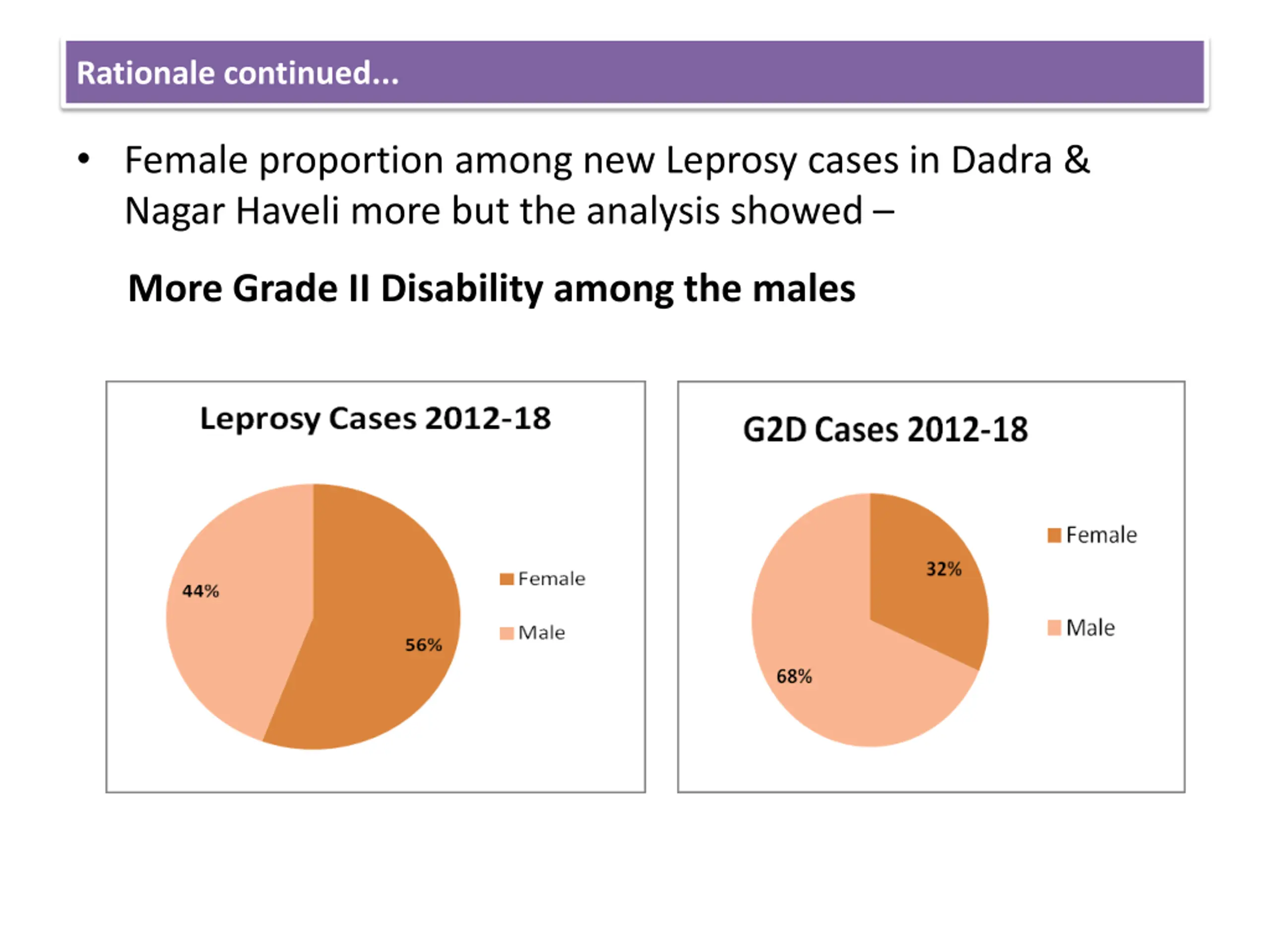 Rationale continued...

• Female proportion among new Leprosy cases in Dadra & Nagar Haveli more but the analysis showed –

More Grade II Disability among the males

Leprosy Cases 2012-18

44%

56%

Female

Male

G2D Cases 2012-18

32%

68%

Female

Male